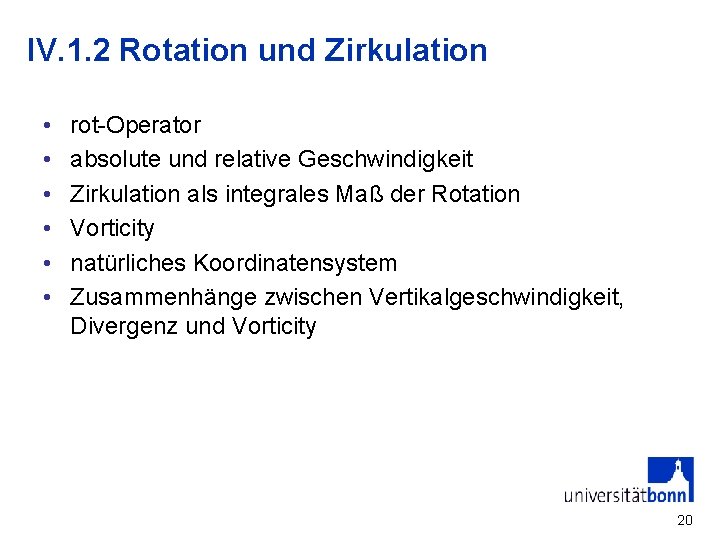 IV.1.2 Rotation und Zirkulation

• rot-Operator
• absolute und relative Geschwindigkeit
• Zirkulation als integrales Maß der Rotation
• Vorticity
• natürliches Koordinatensystem
• Zusammenhänge zwischen Vertikalgeschwindigkeit, Divergenz und Vorticity

universitätbonn

20